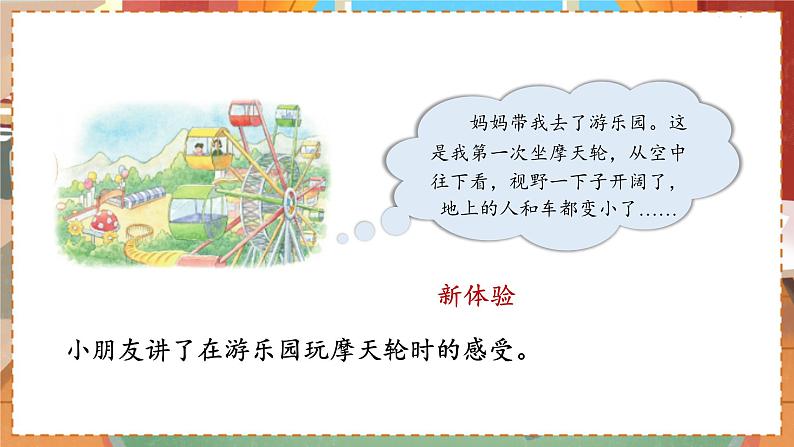 妈妈带我去了游乐园。这是我第一次坐摩天轮，从空中往下看，视野一下子开阔了，地上的人和车都变小了……

新体验

小朋友讲了在游乐园玩摩天轮时的感受。